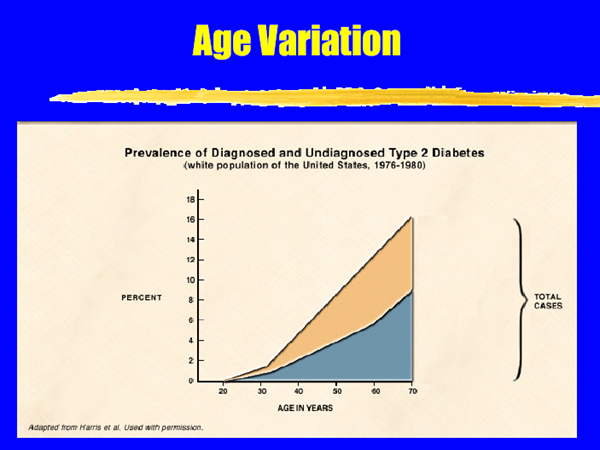 Age Variation

Prevalence of Diagnosed and Undiagnosed Type 2 Diabetes
(white population of the United States, 1976-1980)

PERCENT

18
16
14
12
10
8
6
4
2
0

20
30
40
50
60
70

AGE IN YEARS

TOTAL CASES

Adapted from Harris et al. Used with permission.